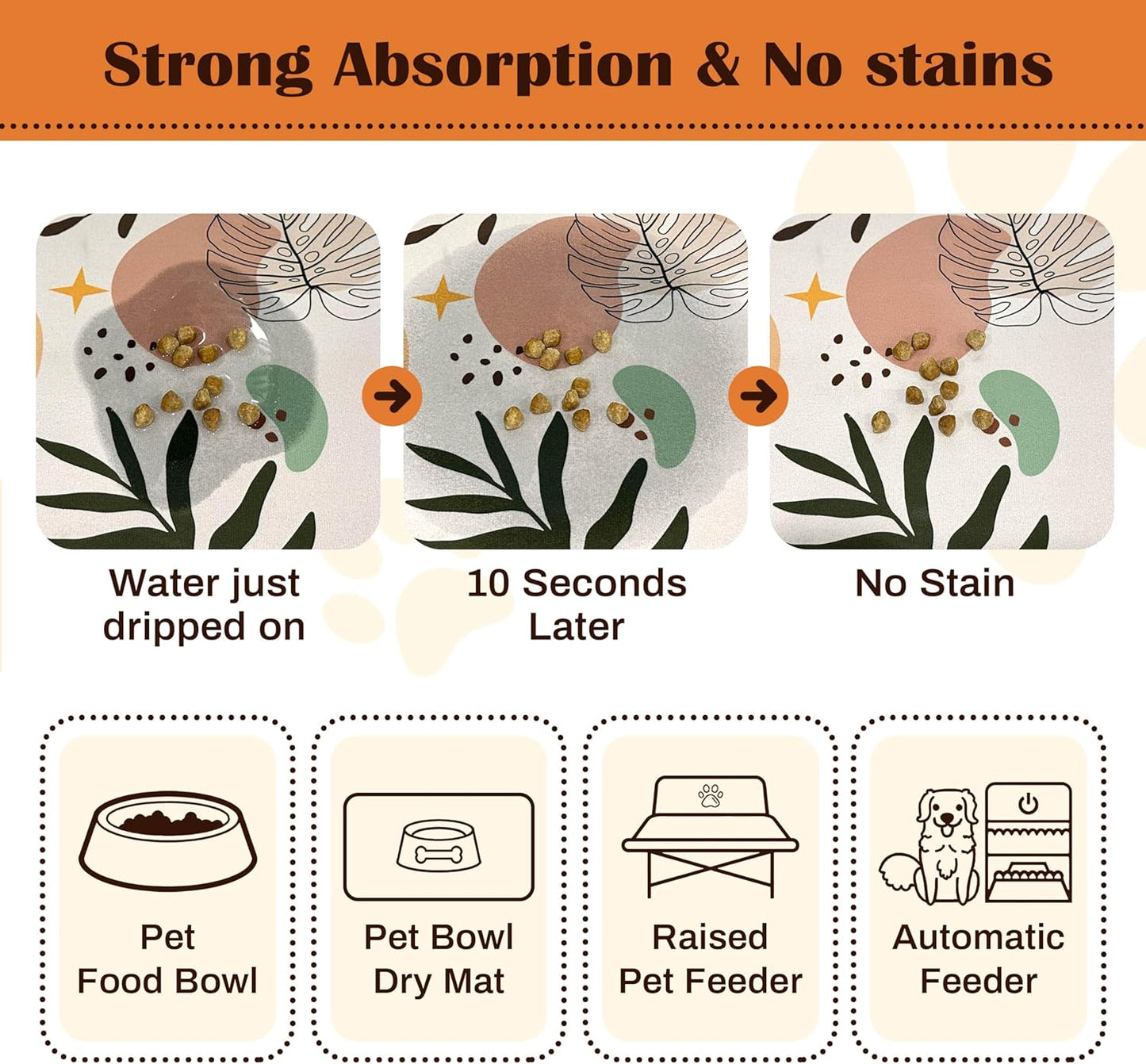 Strong Absorption & No stains

Water just dripped on

10 Seconds Later

No Stain

Pet Food Bowl

Pet Bowl Dry Mat

Raised Pet Feeder

Automatic Feeder